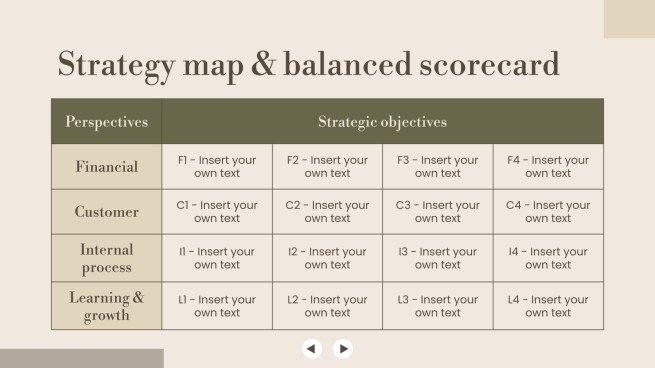 Strategy map & balanced scorecard

| Perspectives | Strategic objectives | | | |
|---|---|---|---|---|
| Financial | F1 - Insert your own text | F2 - Insert your own text | F3 - Insert your own text | F4 - Insert your own text |
| Customer | C1 - Insert your own text | C2 - Insert your own text | C3 - Insert your own text | C4 - Insert your own text |
| Internal process | I1 - Insert your own text | I2 - Insert your own text | I3 - Insert your own text | I4 - Insert your own text |
| Learning & growth | L1 - Insert your own text | L2 - Insert your own text | L3 - Insert your own text | L4 - Insert your own text |